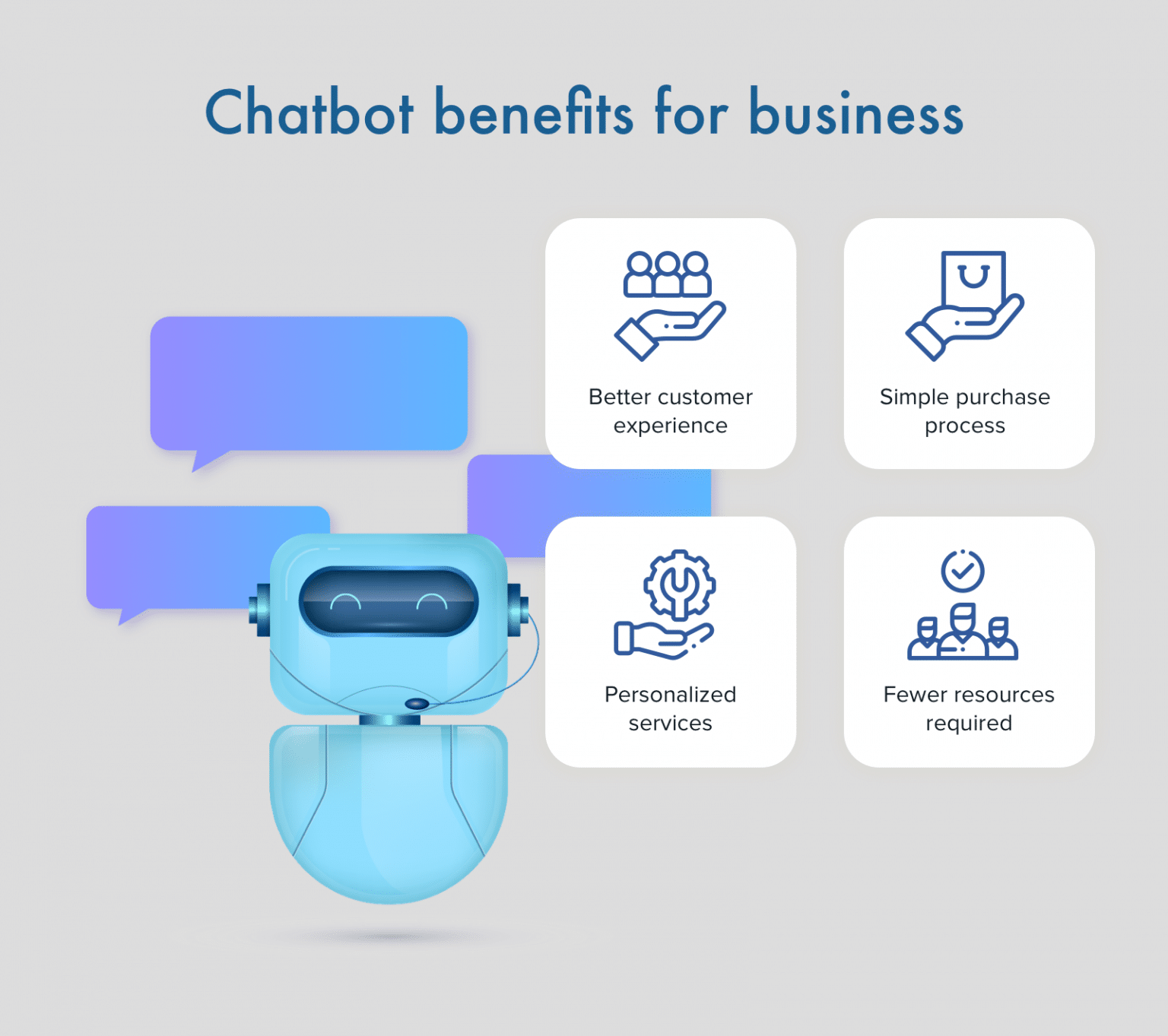 Chatbot benefits for business

Better customer experience

Simple purchase process

Personalized services

Fewer resources required